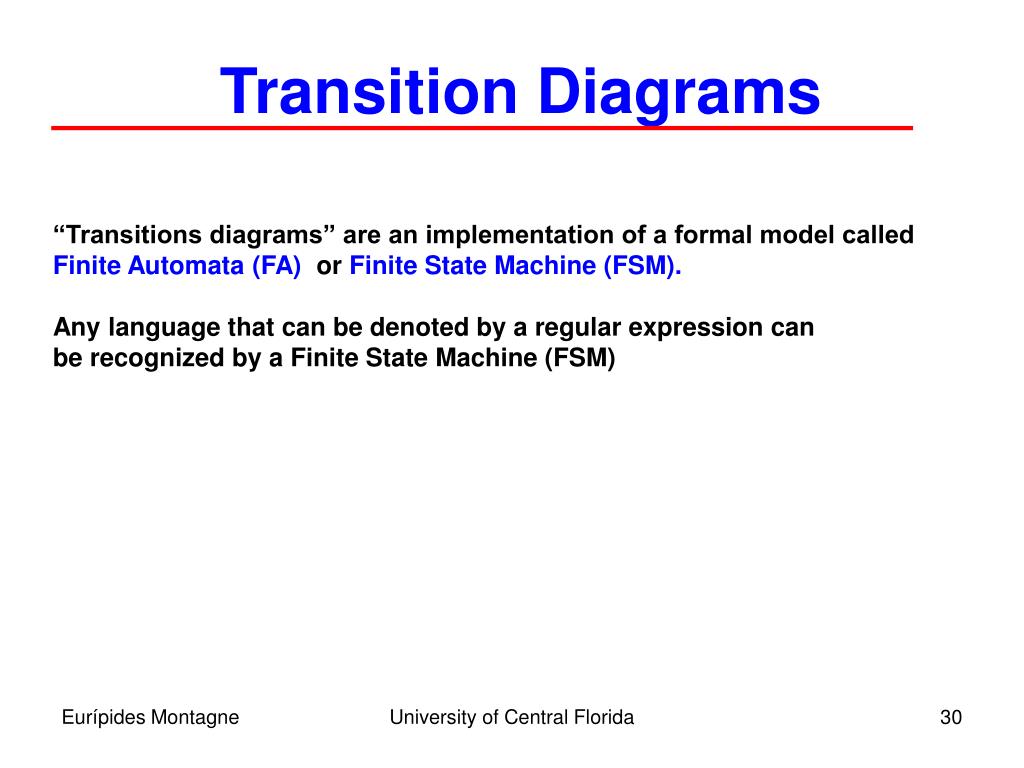 Transition Diagrams

“Transitions diagrams” are an implementation of a formal model called Finite Automata (FA) or Finite State Machine (FSM).

Any language that can be denoted by a regular expression can be recognized by a Finite State Machine (FSM)

Eurípides Montagne

University of Central Florida

30